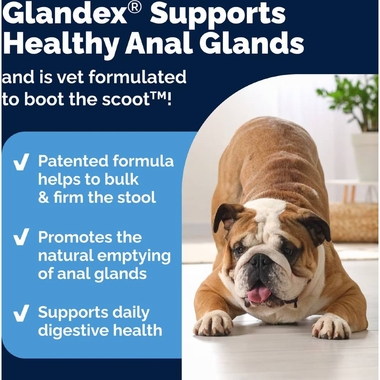 Glandex® Supports Healthy Anal Glands

and is vet formulated to boot the scoot™!

✓ Patented formula helps to bulk & firm the stool

✓ Promotes the natural emptying of anal glands

✓ Supports daily digestive health